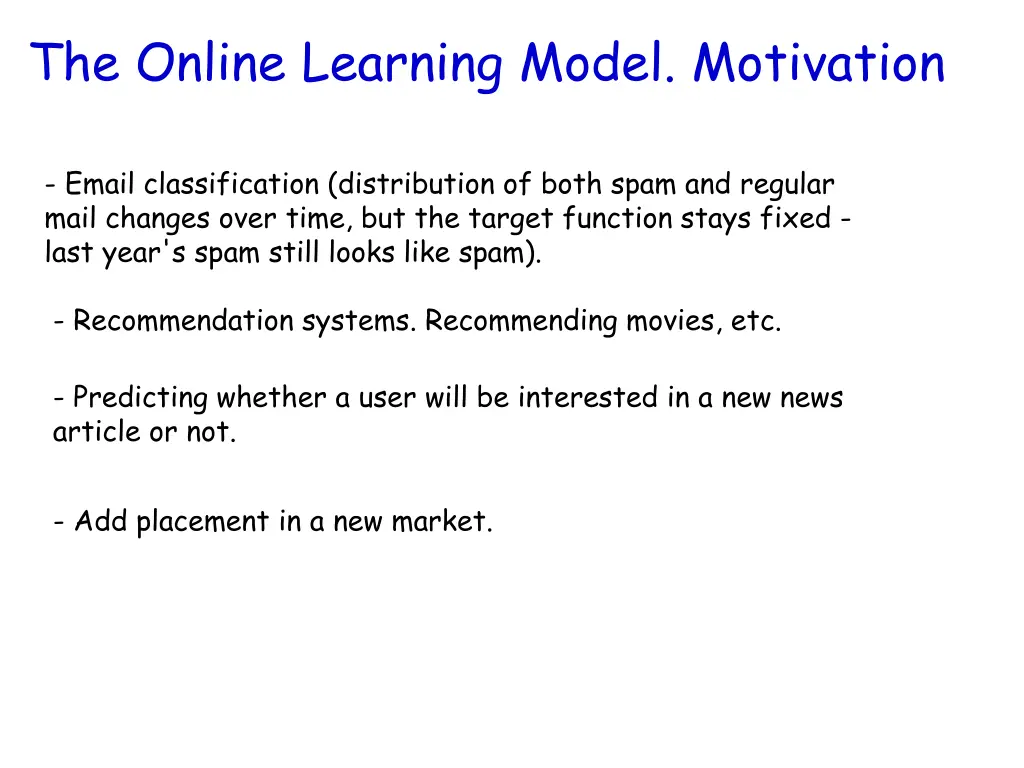 The Online Learning Model. Motivation

- Email classification (distribution of both spam and regular mail changes over time, but the target function stays fixed - last year's spam still looks like spam).

- Recommendation systems. Recommending movies, etc.

- Predicting whether a user will be interested in a new news article or not.

- Add placement in a new market.